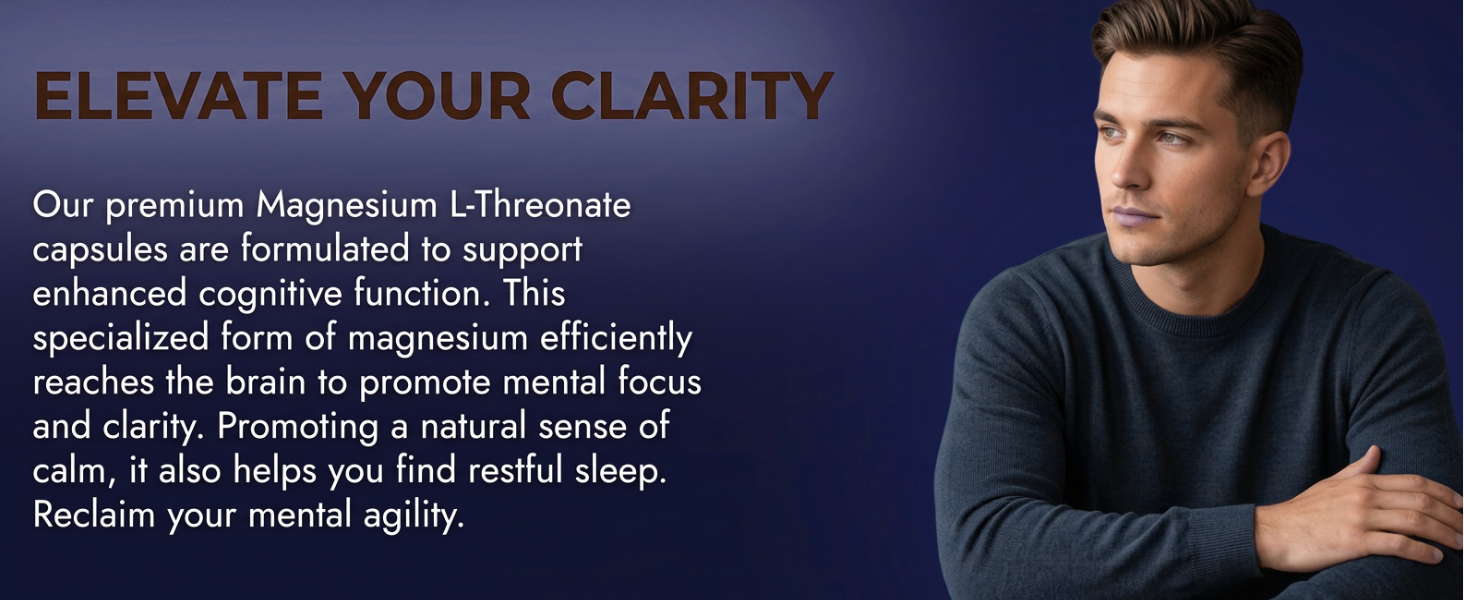 ELEVATE YOUR CLARITY

Our premium Magnesium L-Threonate capsules are formulated to support enhanced cognitive function. This specialized form of magnesium efficiently reaches the brain to promote mental focus and clarity. Promoting a natural sense of calm, it also helps you find restful sleep. Reclaim your mental agility.